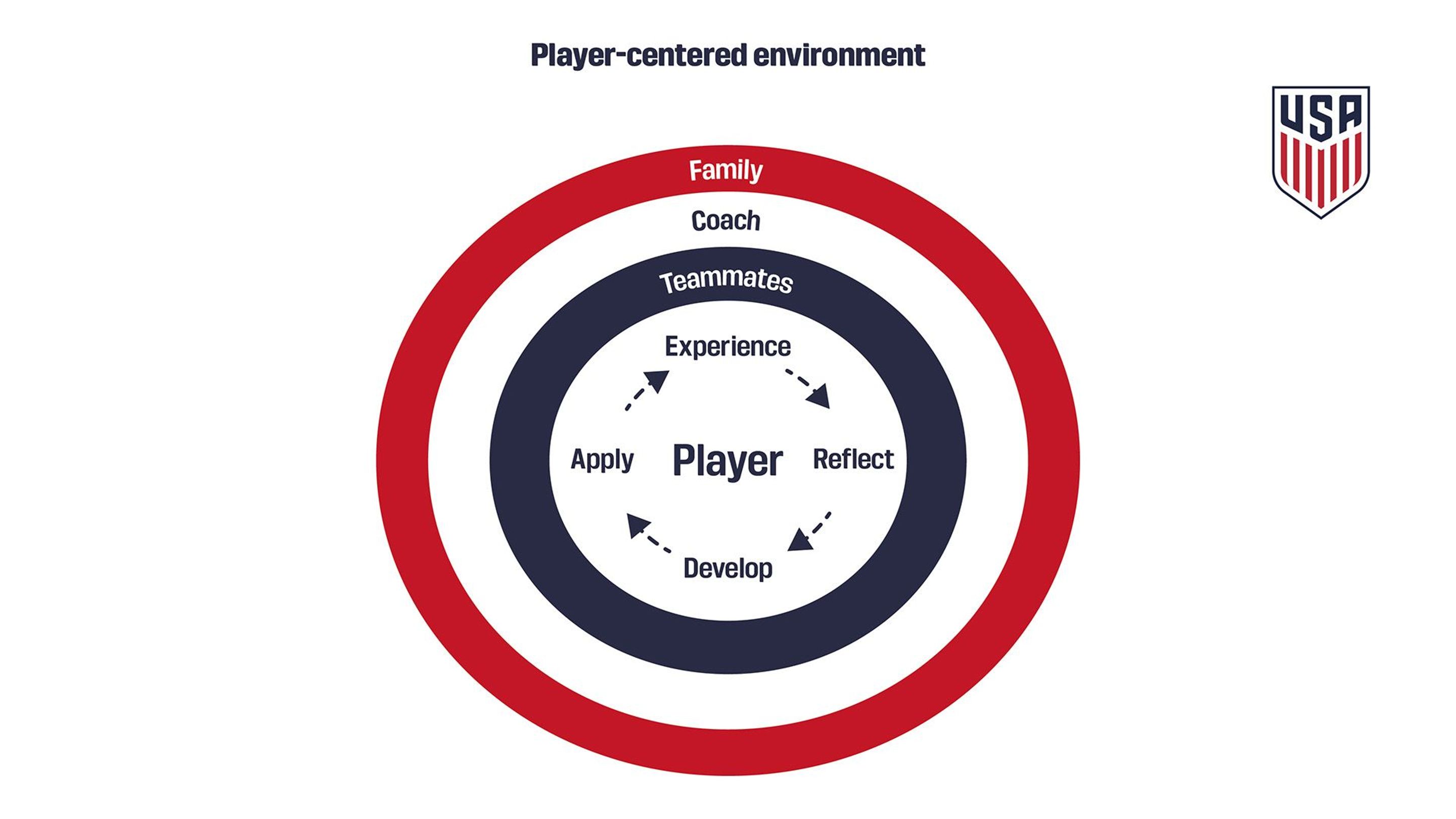 Player-centered environment

USA

Family

Coach

Teammates

Experience

Apply

Player

Reflect

Develop